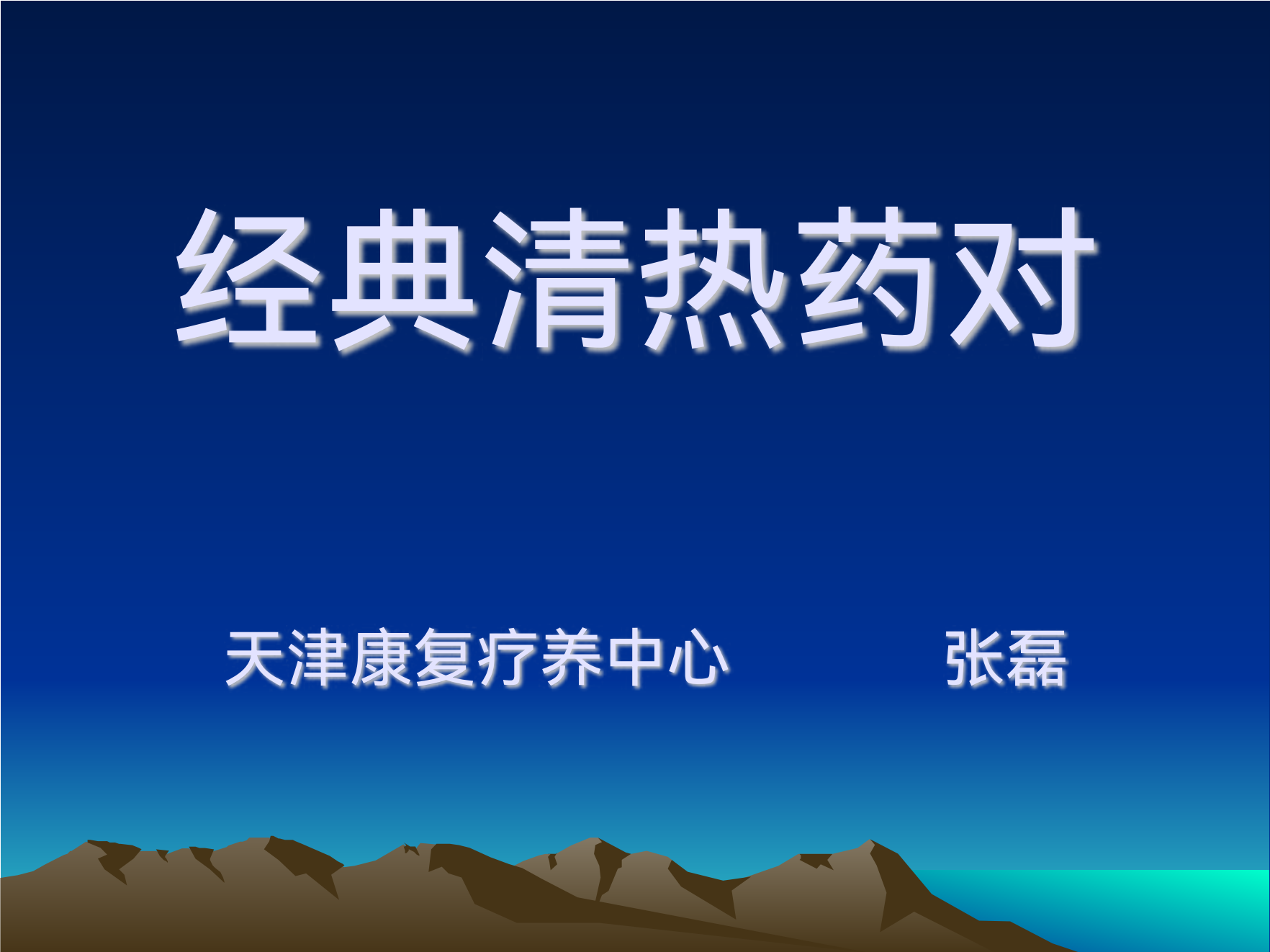 经典清热药对

天津康复疗养中心　　　张磊